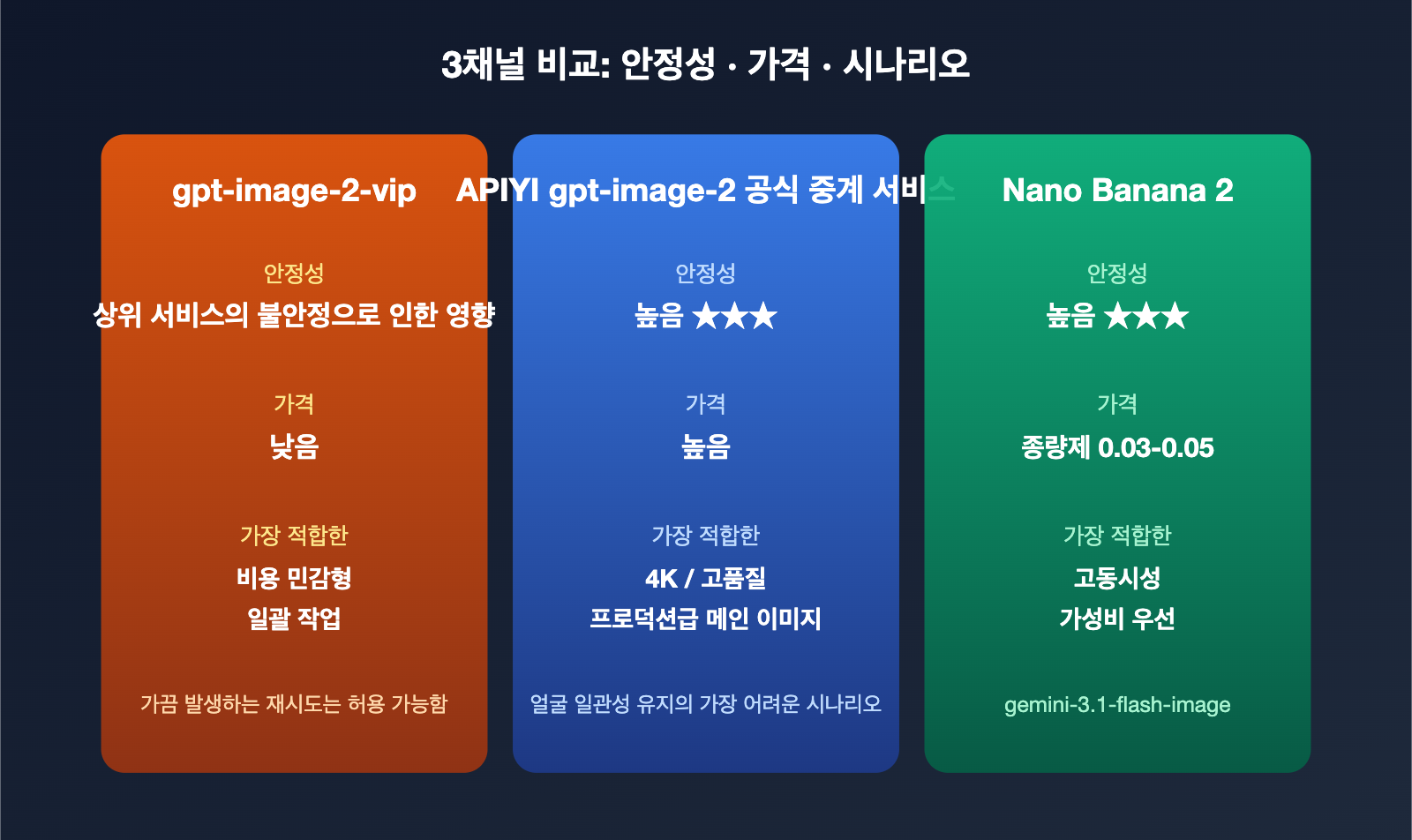 3채널 비교: 안정성 · 가격 · 시나리오

gpt-image-2-vip

안정성
상위 서비스의 불안정으로 인한 영향

가격
낮음

가장 적합한
비용 민감형
일괄 작업

가끔 발생하는 재시도는 허용 가능함

APIYI gpt-image-2 공식 중계 서비스

안정성
높음 ★★★

가격
높음

가장 적합한
4K / 고품질
프로덕션급 메인 이미지

얼굴 일관성 유지의 가장 어려운 시나리오

Nano Banana 2

안정성
높음 ★★★

가격
종량제 0.03-0.05

가장 적합한
고동시성
가성비 우선

gemini-3.1-flash-image